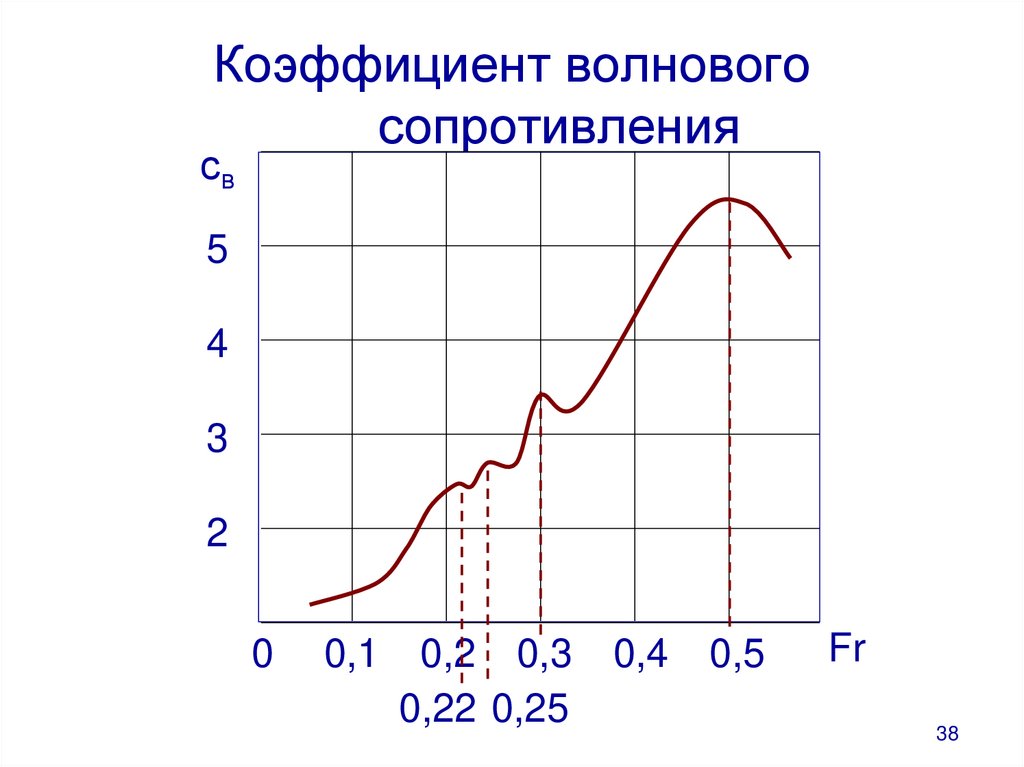 Коэффициент волнового сопротивления

$c_в$

5

4

3

2

0 0,1 0,2 0,3 0,4 0,5 Fr

0,22 0,25

38